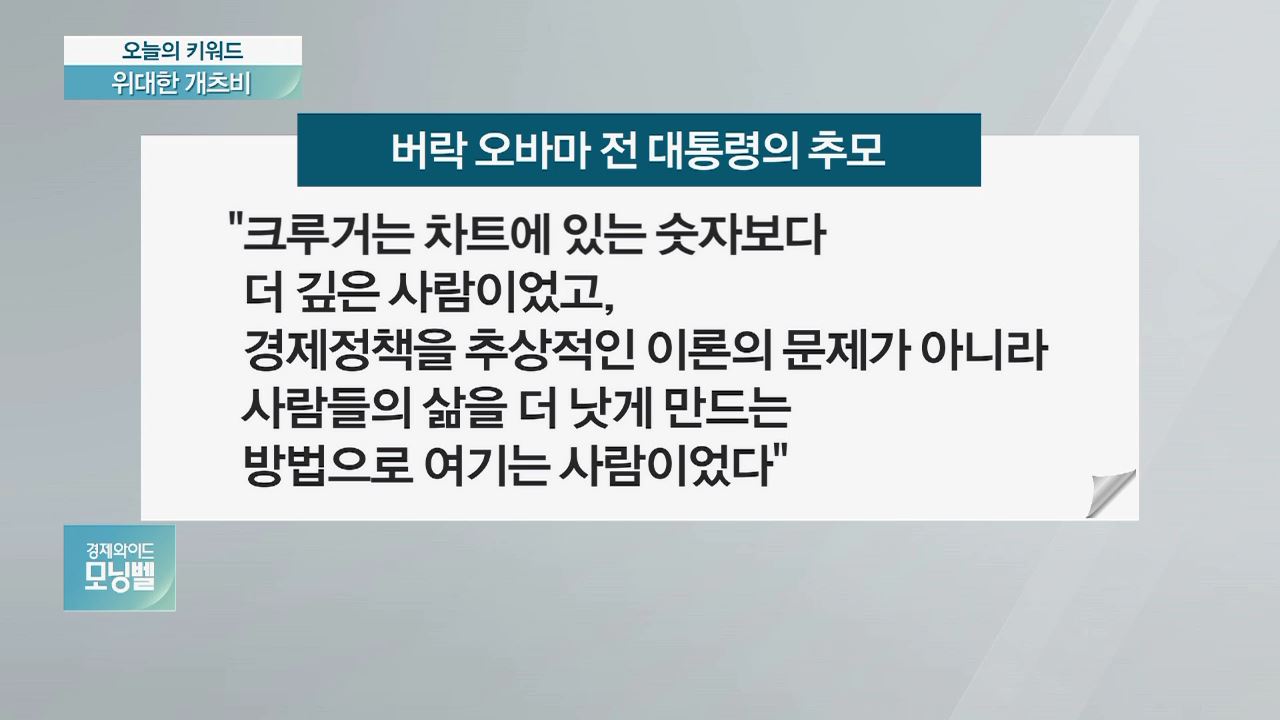 오늘의 키워드
위대한 개츠비

버락 오바마 전 대통령의 추모

"크루거는 차트에 있는 숫자보다 더 깊은 사람이었고, 경제정책을 추상적인 이론의 문제가 아니라 사람들의 삶을 더 낫게 만드는 방법으로 여기는 사람이었다"

경제와이드
모닝벨